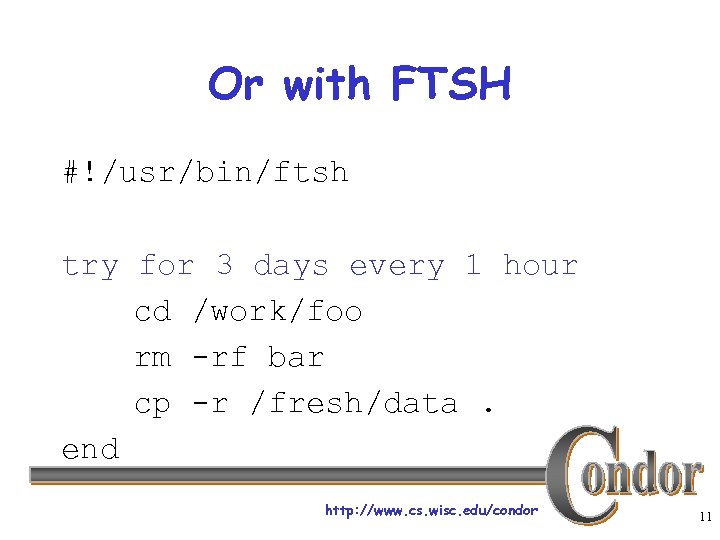 Or with FTSH

#!/usr/bin/ftsh

try for 3 days every 1 hour
    cd /work/foo
    rm -rf bar
    cp -r /fresh/data .
end

Condor

http://www.cs.wisc.edu/condor

11